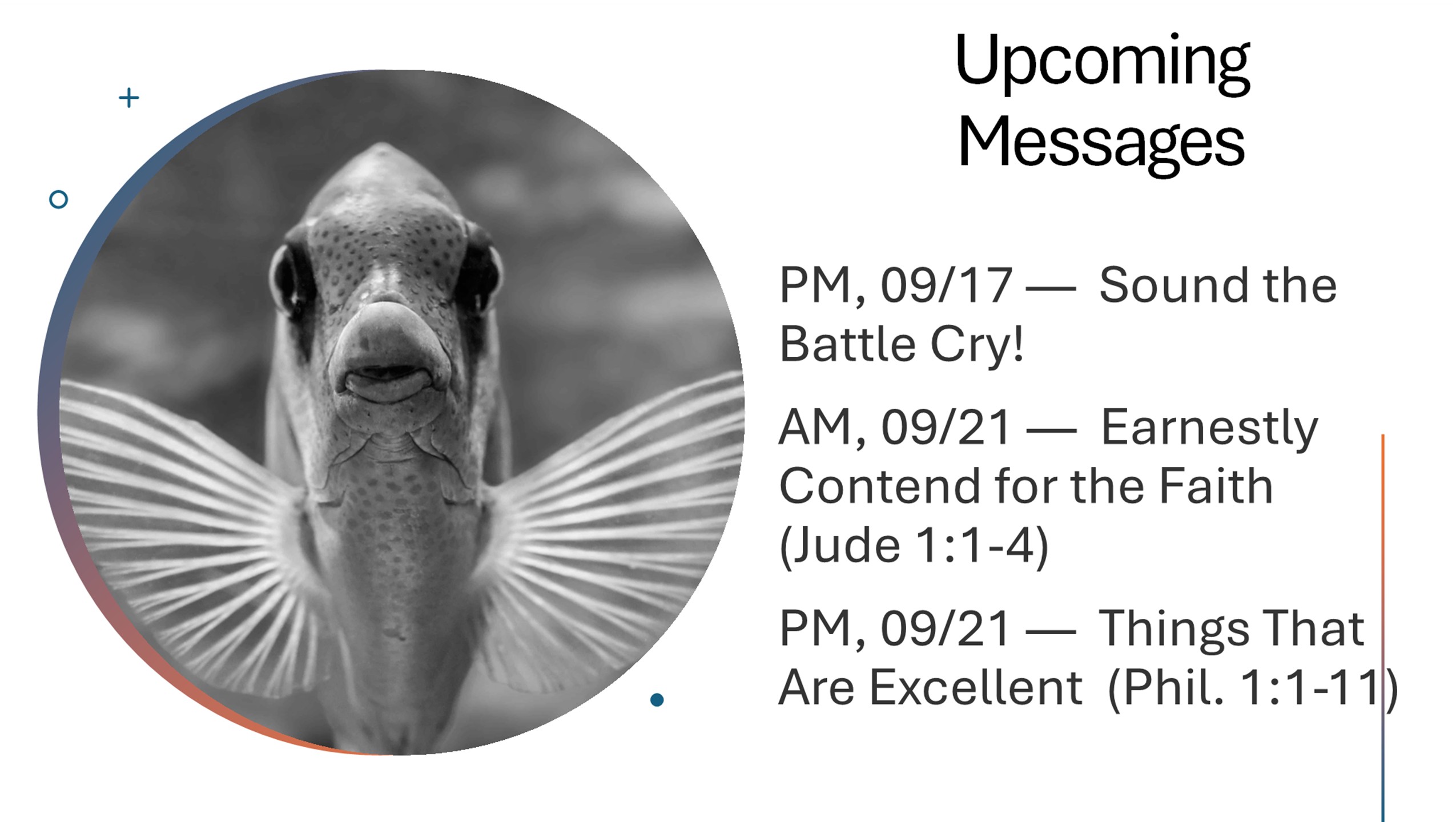 Upcoming Messages

PM, 09/17 — Sound the Battle Cry!

AM, 09/21 — Earnestly Contend for the Faith (Jude 1:1-4)

PM, 09/21 — Things That Are Excellent (Phil. 1:1-11)